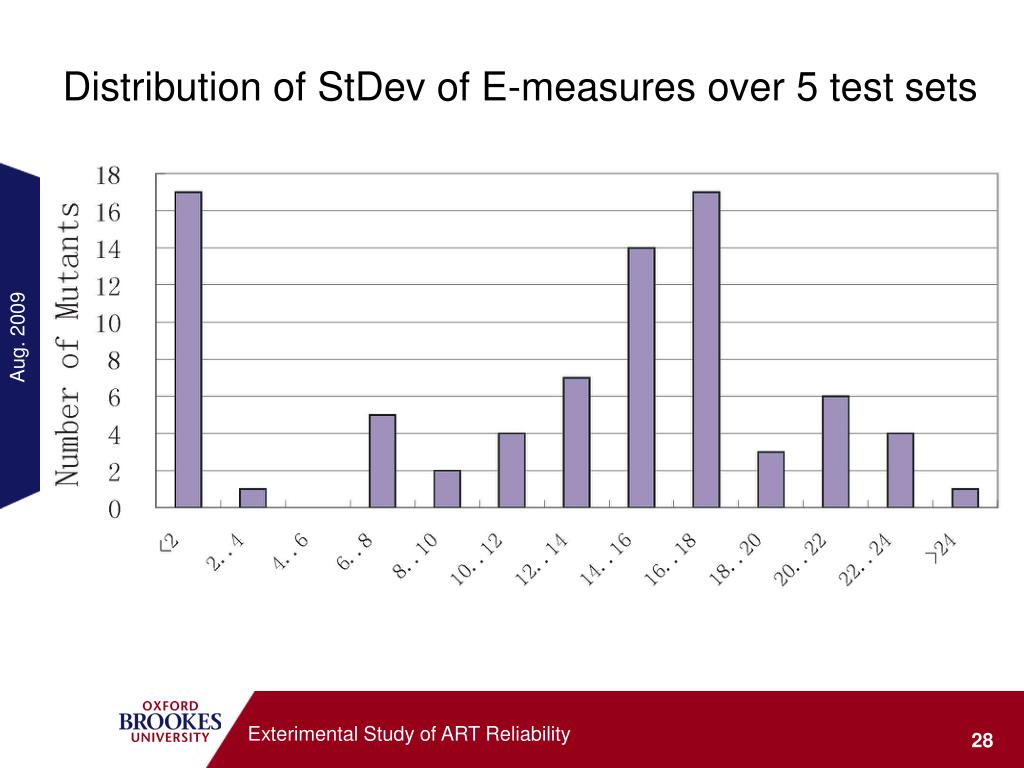 Distribution of StDev of E-measures over 5 test sets

Aug. 2009

Number of Mutants

18
16
14
12
10
8
6
4
2
0

<2
2..4
4..6
6..8
8..10
10..12
12..14
14..16
16..18
18..20
20..22
22..24
>24

OXFORD BROOKES UNIVERSITY

Exterimental Study of ART Reliability

28